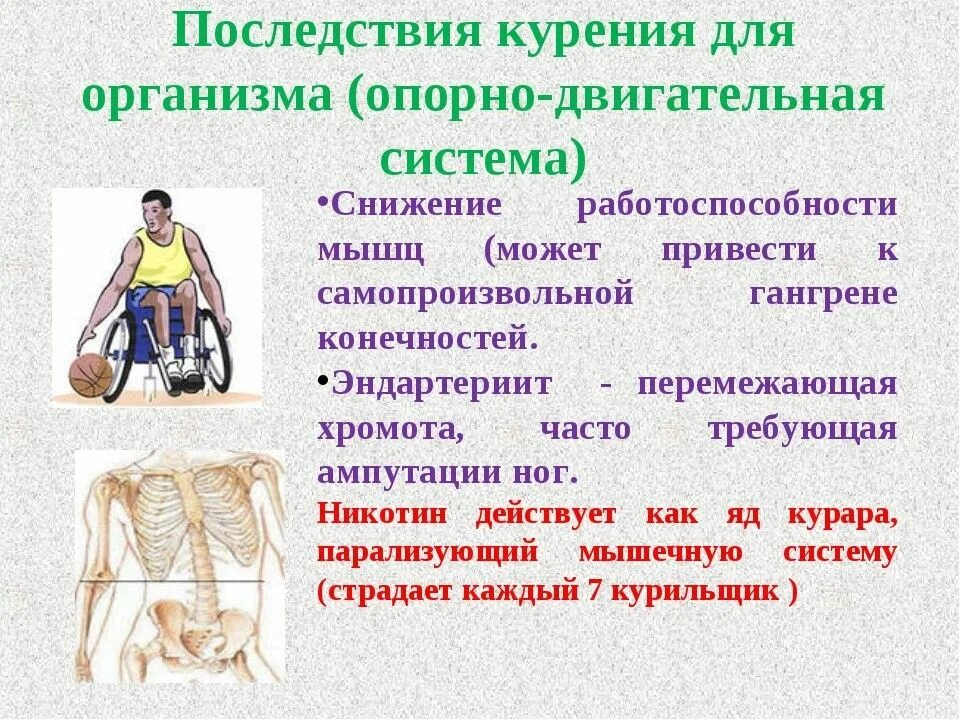 Последствия курения для организма (опорно-двигательная система)

•Снижение работоспособности мышц (может привести к самопроизвольной гангрене конечностей.

•Эндартериит - перемежающая хромота, часто требующая ампутации ног.

Никотин действует как яд курара, парализующий мышечную систему (страдает каждый 7 курильщик )